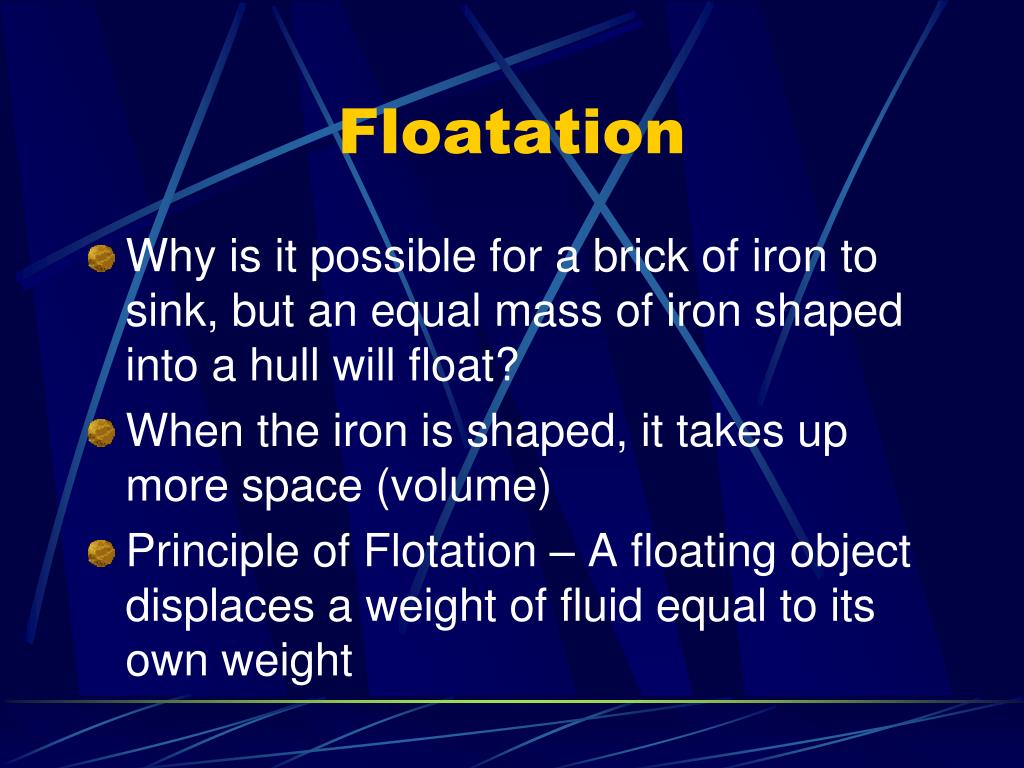 Floatation

Why is it possible for a brick of iron to sink, but an equal mass of iron shaped into a hull will float?

When the iron is shaped, it takes up more space (volume)

Principle of Flotation – A floating object displaces a weight of fluid equal to its own weight